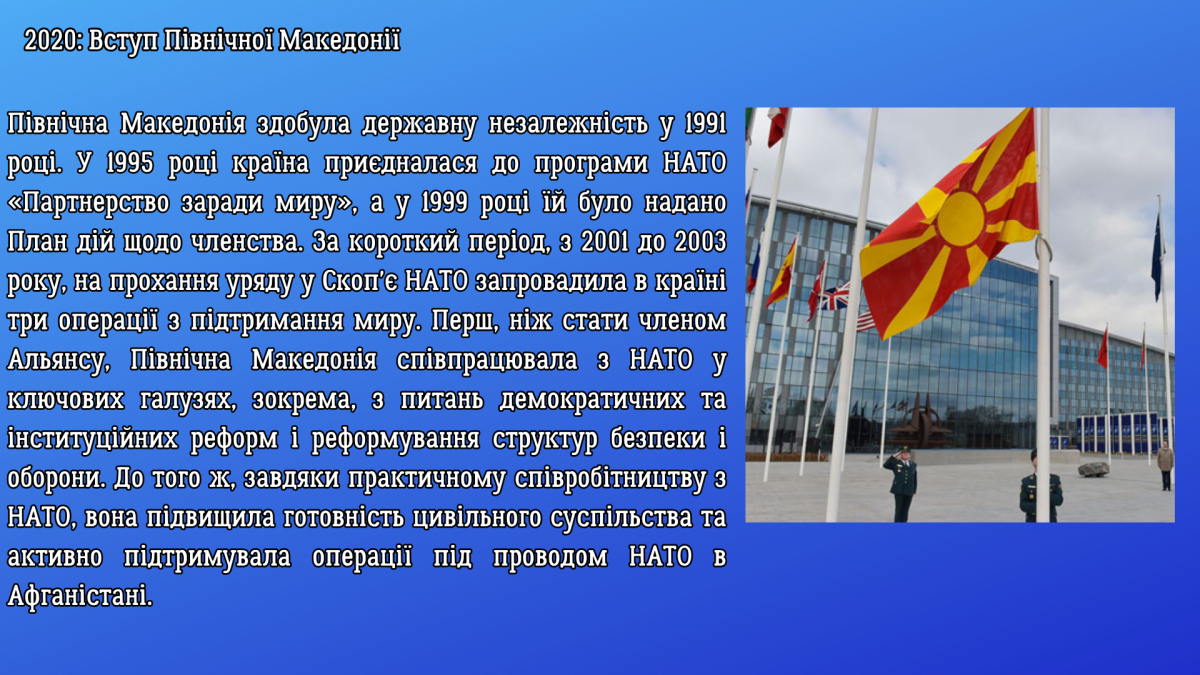 2020: Вступ Північної Македонії

Північна Македонія здобула державну незалежність у 1991 році. У 1995 році країна приєдналася до програми НАТО «Партнерство заради миру», а у 1999 році їй було надано План дій щодо членства. За короткий період, з 2001 до 2003 року, на прохання уряду у Скоп'є НАТО запровадила в країні три операції з підтримання миру. Перш, ніж стати членом Альянсу, Північна Македонія співпрацювала з НАТО у ключових галузях, зокрема, з питань демократичних та інституційних реформ і реформування структур безпеки і оборони. До того ж, завдяки практичному співробітництву з НАТО, вона підвищила готовність цивільного суспільства та активно підтримувала операції під проводом НАТО в Афганістані.